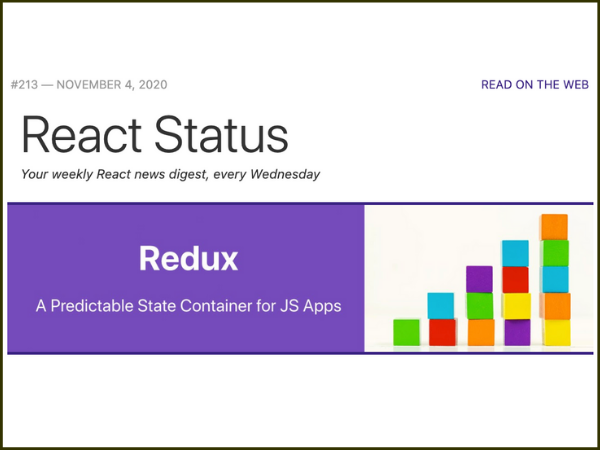 #213 — NOVEMBER 4, 2020

READ ON THE WEB

React Status

Your weekly React news digest, every Wednesday

Redux

A Predictable State Container for JS Apps